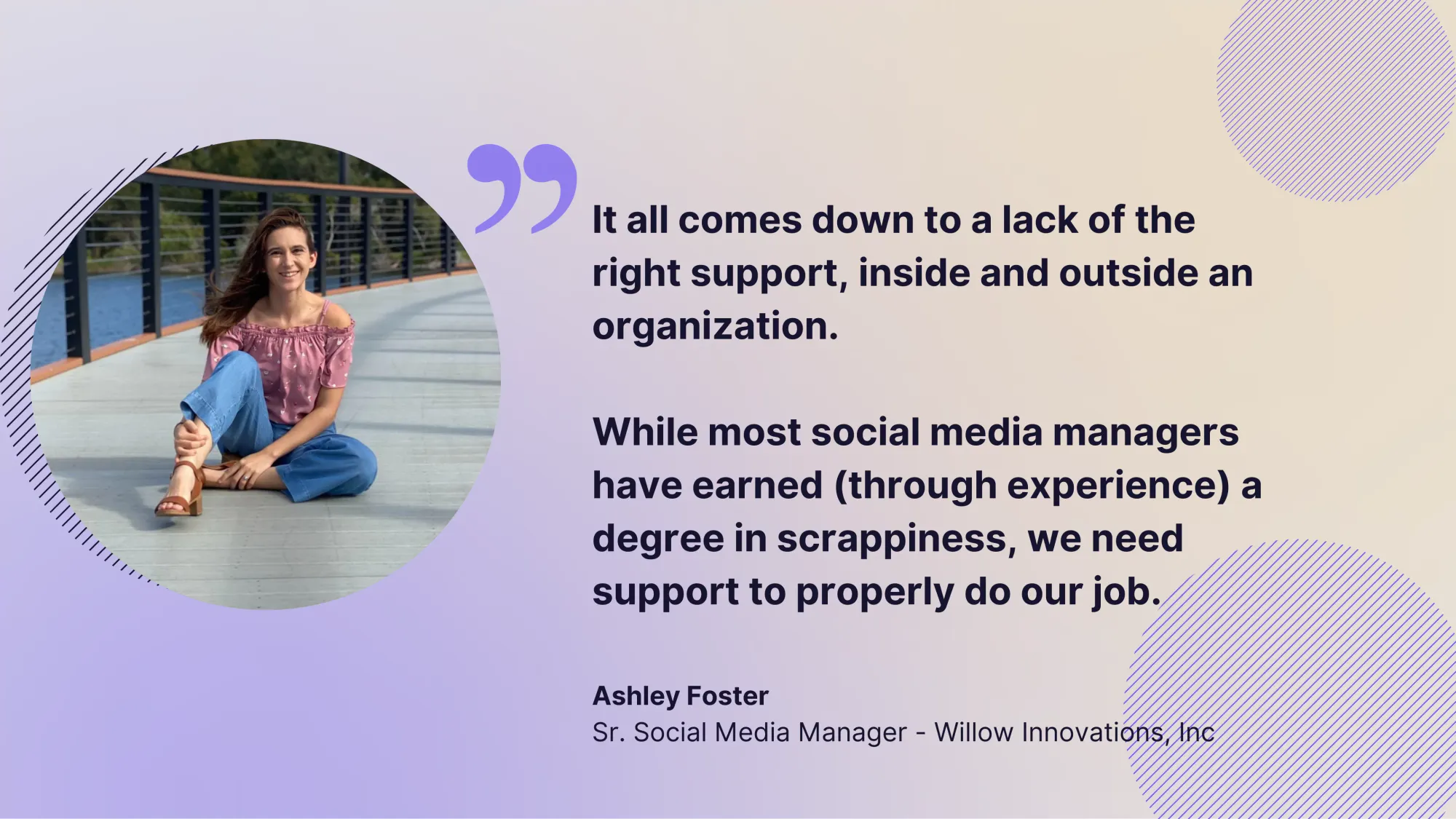 It all comes down to a lack of the right support, inside and outside an organization.

While most social media managers have earned (through experience) a degree in scrappiness, we need support to properly do our job.

Ashley Foster
Sr. Social Media Manager - Willow Innovations, Inc